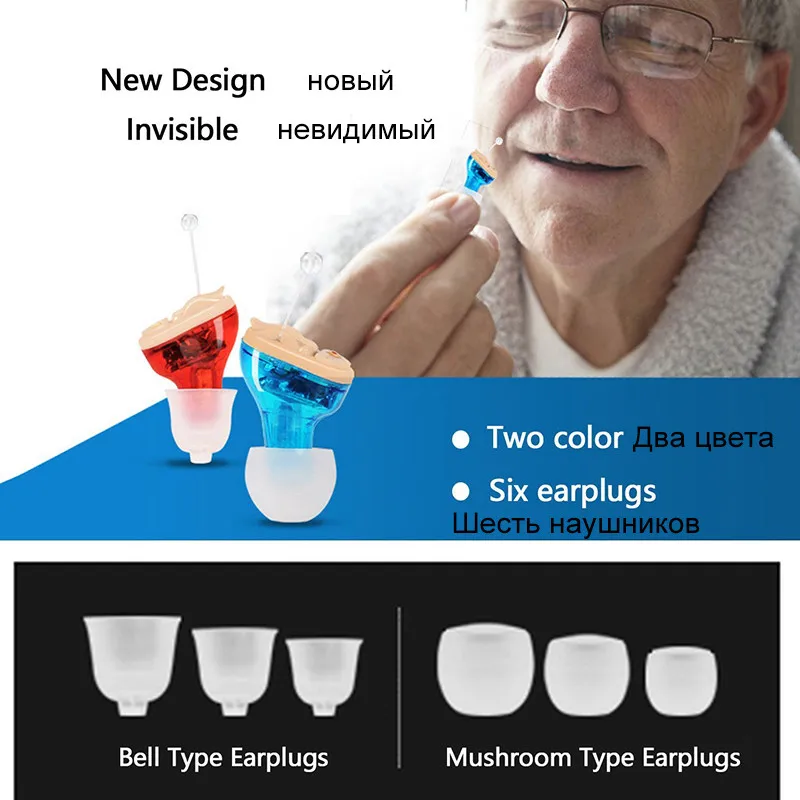 New Design новый
Invisible невидимый

● Two color Два цвета
● Six earplugs
Шесть наушников

Bell Type Earplugs

Mushroom Type Earplugs